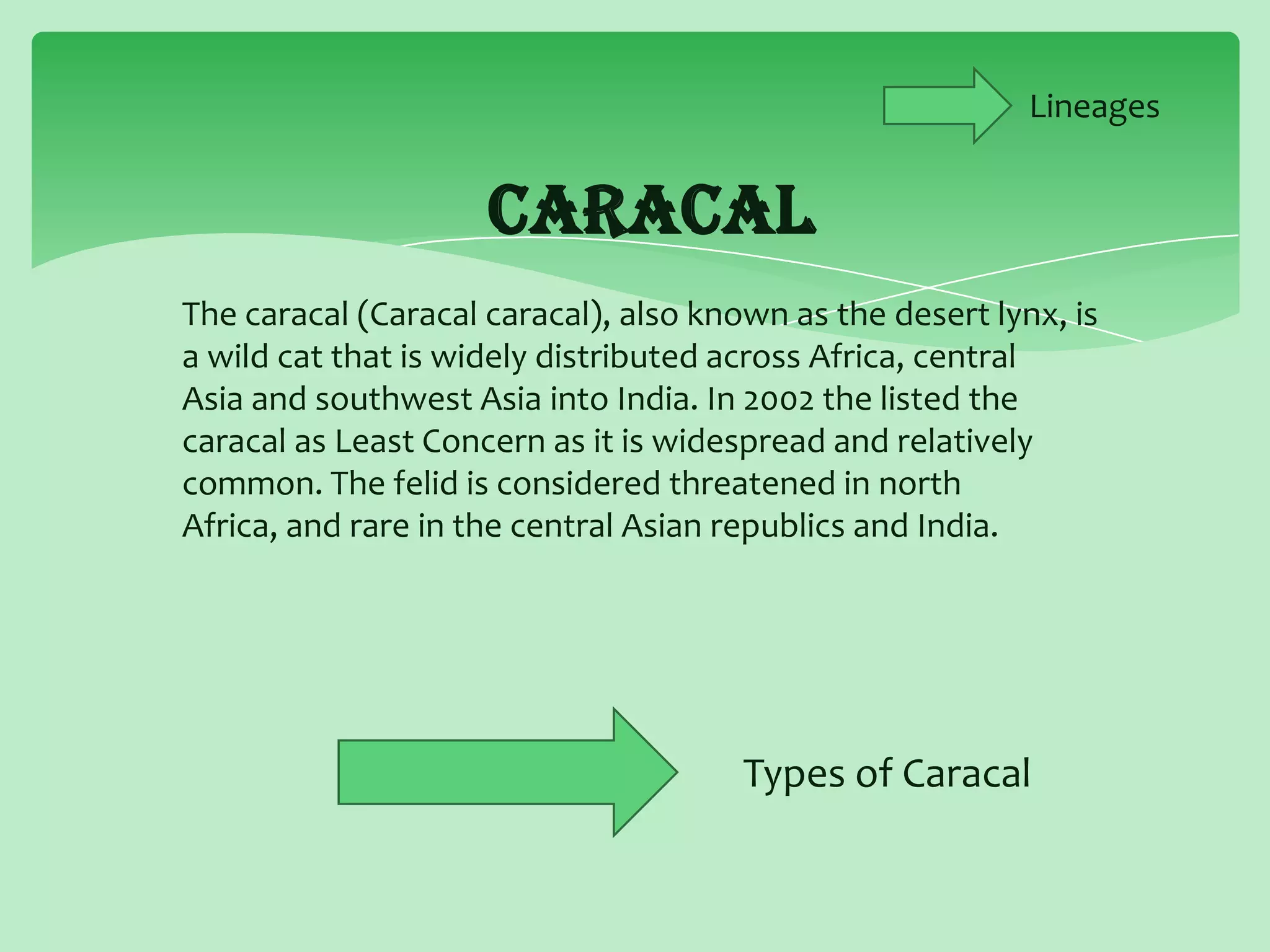 Lineages

CARACAL

The caracal (Caracal caracal), also known as the desert lynx, is a wild cat that is widely distributed across Africa, central Asia and southwest Asia into India. In 2002 the listed the caracal as Least Concern as it is widespread and relatively common. The felid is considered threatened in north Africa, and rare in the central Asian republics and India.

Types of Caracal